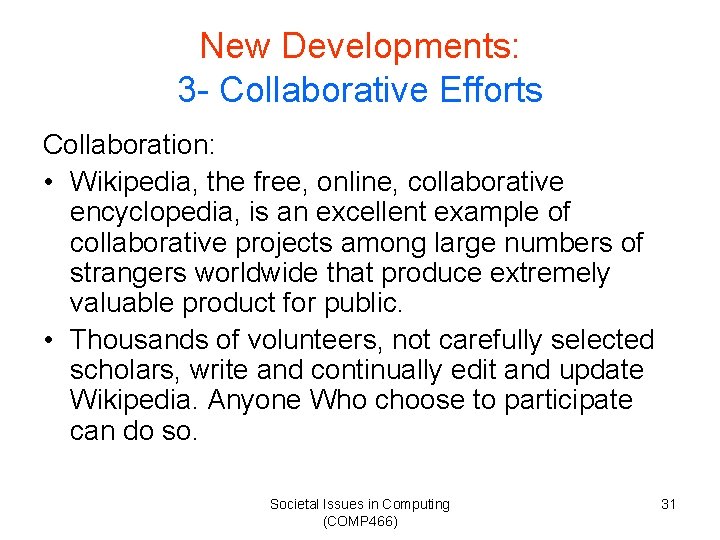 New Developments:
3- Collaborative Efforts

Collaboration:

• Wikipedia, the free, online, collaborative encyclopedia, is an excellent example of collaborative projects among large numbers of strangers worldwide that produce extremely valuable product for public.

• Thousands of volunteers, not carefully selected scholars, write and continually edit and update Wikipedia. Anyone Who choose to participate can do so.

Societal Issues in Computing (COMP466)

31